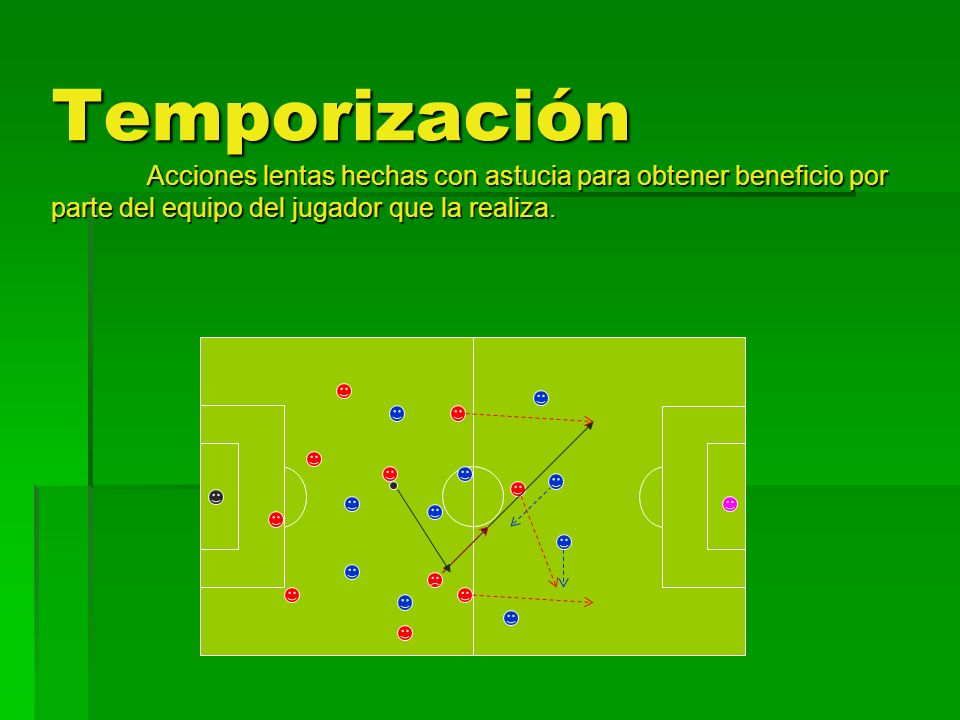 Temporización

Acciones lentas hechas con astucia para obtener beneficio por parte del equipo del jugador que la realiza.